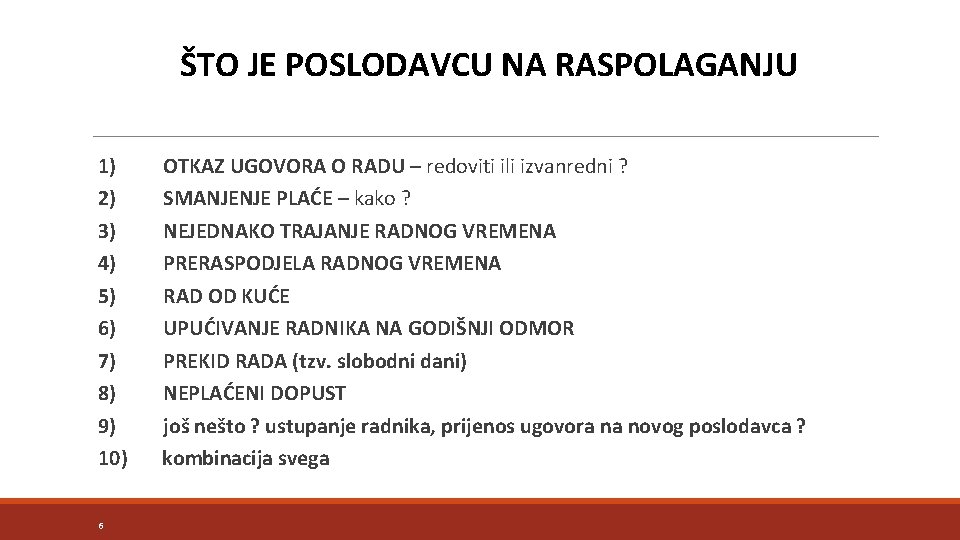 ŠTO JE POSLODAVCU NA RASPOLAGANJU

1) OTKAZ UGOVORA O RADU – redoviti ili izvanredni ?
2) SMANJENJE PLAĆE – kako ?
3) NEJEDNAKO TRAJANJE RADNOG VREMENA
4) PRERASPODJELA RADNOG VREMENA
5) RAD OD KUĆE
6) UPUĆIVANJE RADNIKA NA GODIŠNJI ODMOR
7) PREKID RADA (tzv. slobodni dani)
8) NEPLAĆENI DOPUST
9) još nešto ? ustupanje radnika, prijenos ugovora na novog poslodavca ?
10) kombinacija svega

6